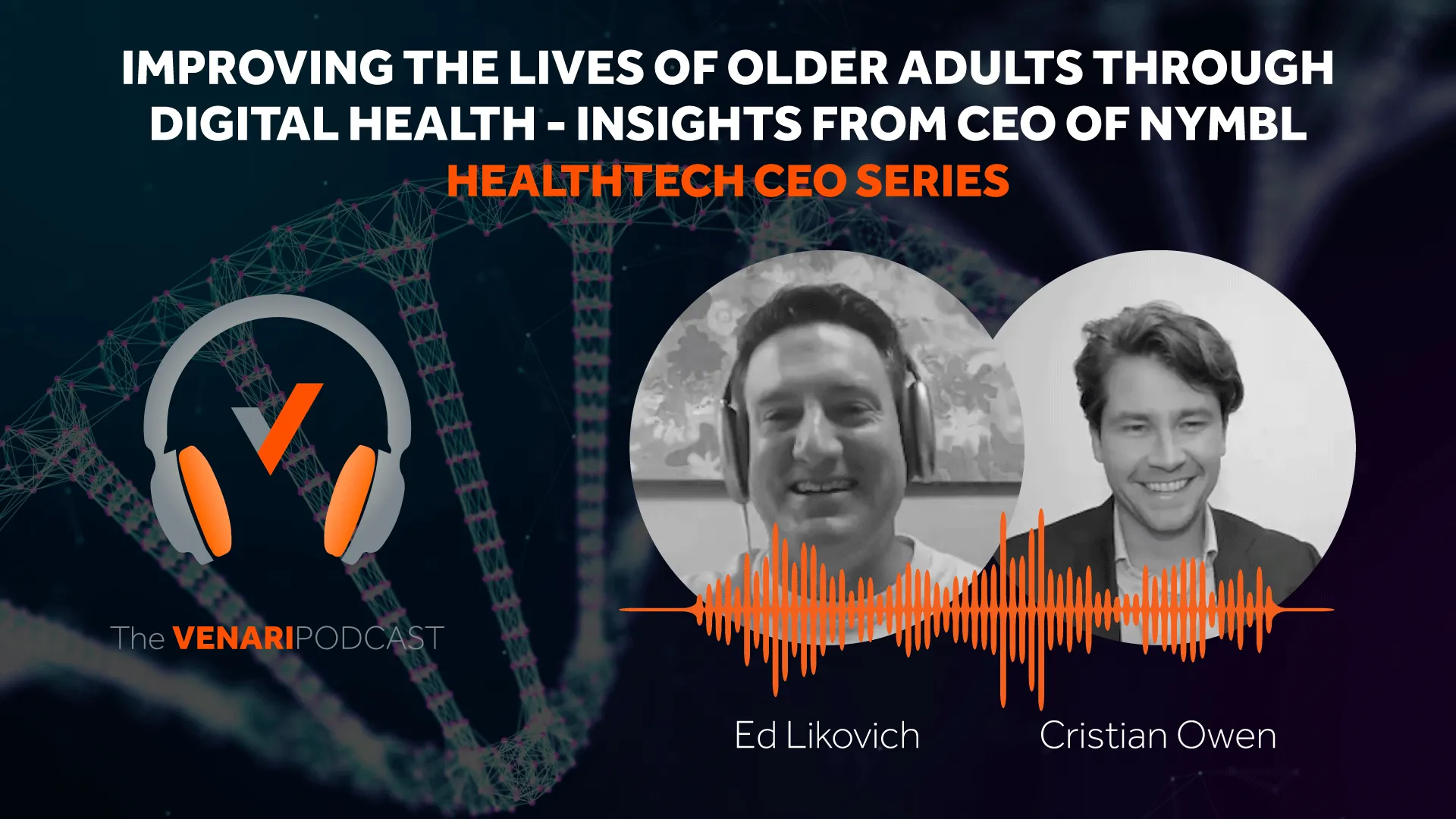 IMPROVING THE LIVES OF OLDER ADULTS THROUGH DIGITAL HEALTH - INSIGHTS FROM CEO OF NYMBL
HEALTHTECH CEO SERIES

The VENARIPODCAST

Ed Likovich

Cristian Owen